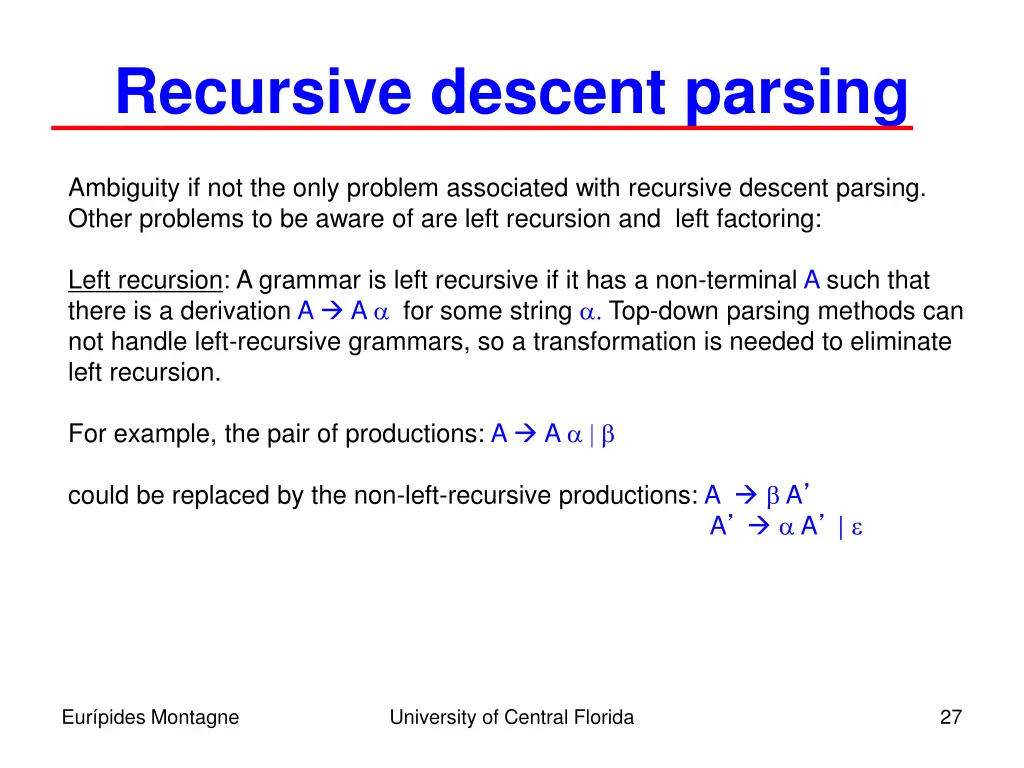 Recursive descent parsing

Ambiguity if not the only problem associated with recursive descent parsing. Other problems to be aware of are left recursion and left factoring:

Left recursion: A grammar is left recursive if it has a non-terminal A such that there is a derivation $A \rightarrow A \alpha$ for some string $\alpha$. Top-down parsing methods can not handle left-recursive grammars, so a transformation is needed to eliminate left recursion.

For example, the pair of productions: $A \rightarrow A \alpha \mid \beta$

could be replaced by the non-left-recursive productions: $A \rightarrow \beta A'$
$A' \rightarrow \alpha A' \mid \varepsilon$

Eurípides Montagne

University of Central Florida

27